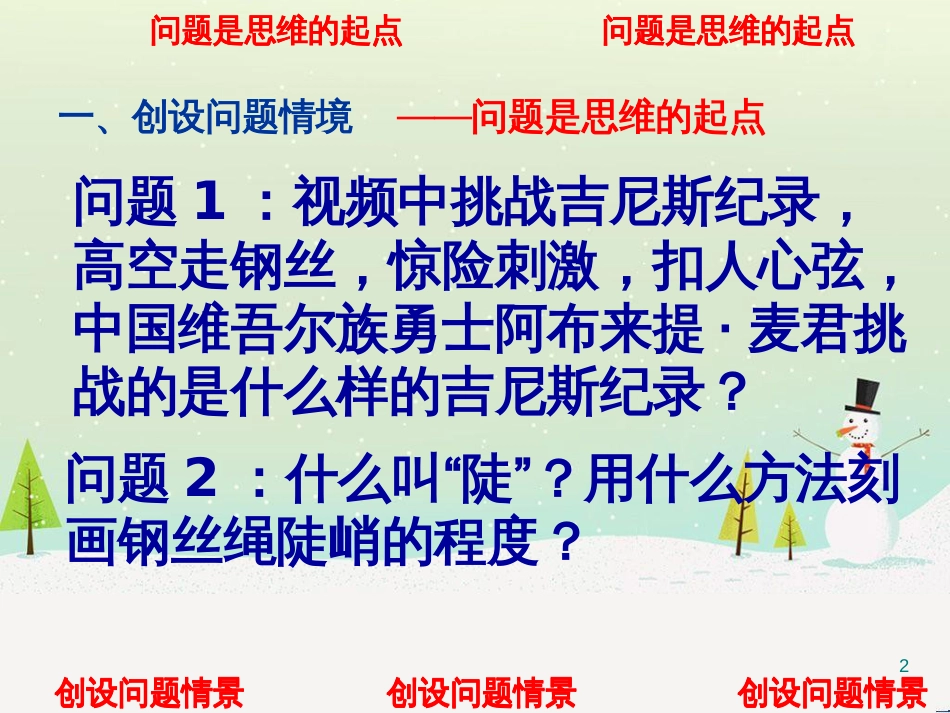 问题是思维的起点　　问题是思维的起点

一、创设问题情境　——问题是思维的起点

问题 1 ：视频中挑战吉尼斯纪录，高空走钢丝，惊险刺激，扣人心弦，中国维吾尔族勇士阿布来提 · 麦君挑战的是什么样的吉尼斯纪录？

问题 2 ：什么叫“陡”？用什么方法刻画钢丝绳陡峭的程度？

2

创设问题情景　创设问题情景　创设问题情景